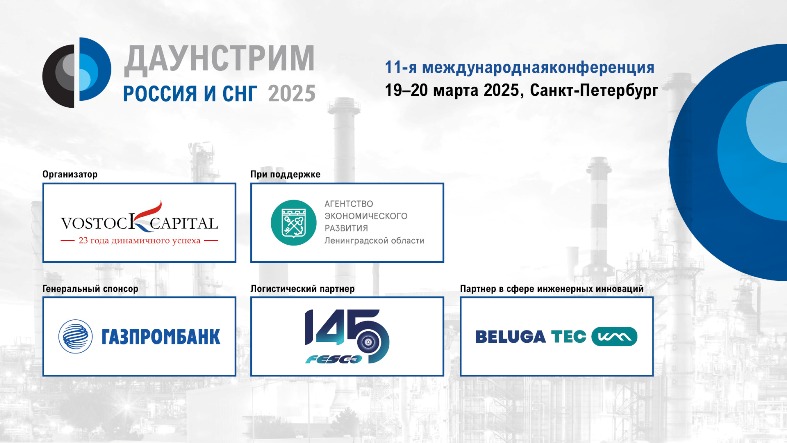 ДАУНСТРИМ
РОССИЯ И СНГ 2025

11-я международнаяконференция
19–20 марта 2025, Санкт-Петербург

Организатор

VOSTOCK CAPITAL
23 года динамичного успеха

При поддержке

АГЕНТСТВО ЭКОНОМИЧЕСКОГО РАЗВИТИЯ Ленинградской области

Генеральный спонсор

ГАЗПРОМБАНК

Логистический партнер

145 FESCO

Партнер в сфере инженерных инноваций

BELUGA TEC